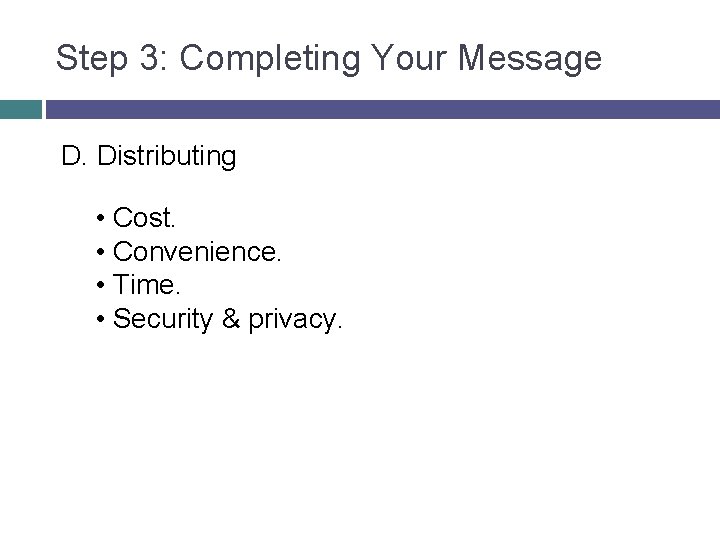 Step 3: Completing Your Message

D. Distributing

• Cost.
• Convenience.
• Time.
• Security & privacy.